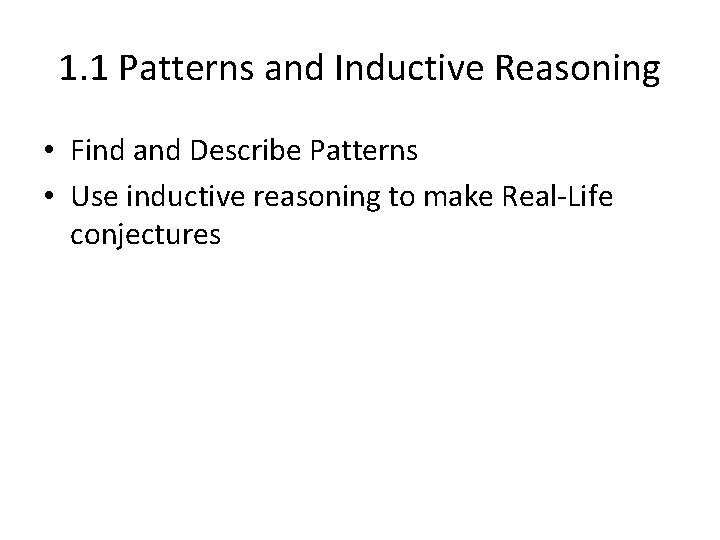 1.1 Patterns and Inductive Reasoning

• Find and Describe Patterns
• Use inductive reasoning to make Real-Life conjectures